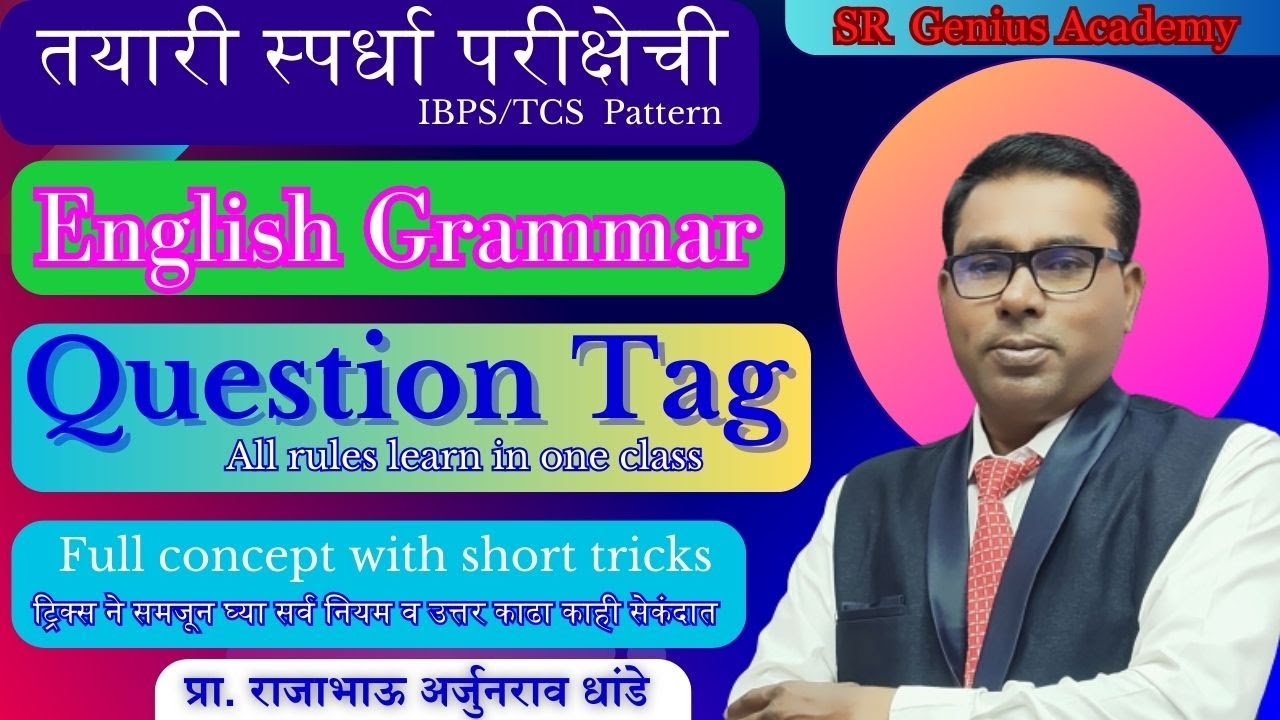 तयारी स्पर्धा परीक्षेची
IBPS/TCS Pattern

SR Genius Academy

English Grammar

Question Tag
All rules learn in one class

Full concept with short tricks
ट्रिक्स ने समजून घ्या सर्व नियम व उत्तर काढा काही सेकंदात

प्रा. राजाभाऊ अर्जुनराव धांडे